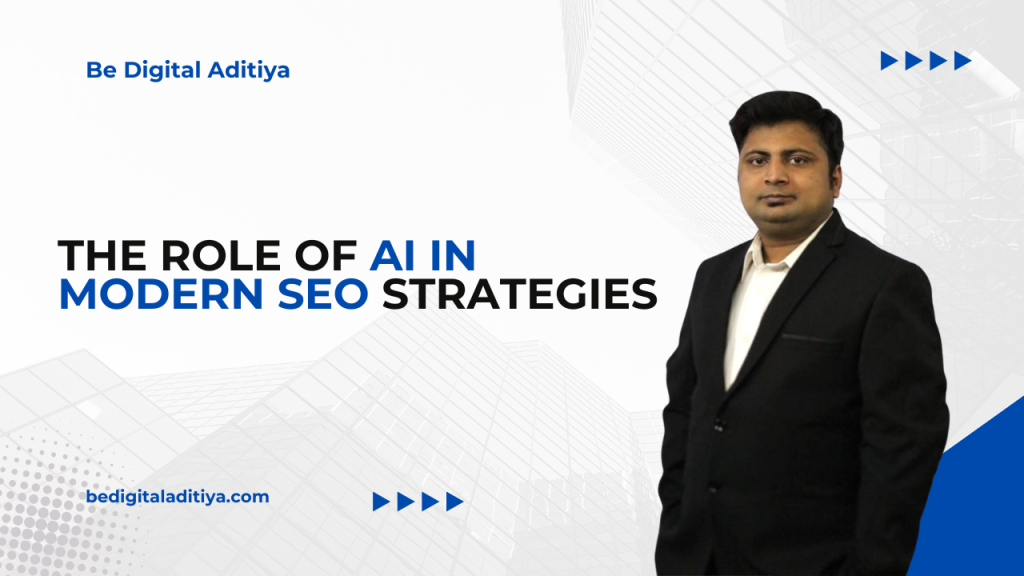 Be Digital Aditiya

THE ROLE OF AI IN MODERN SEO STRATEGIES

bedigitaladitiya.com